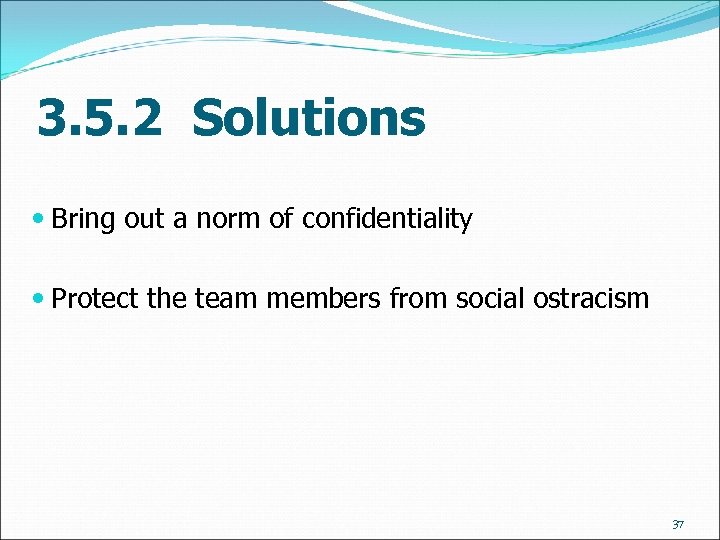 3.5.2 Solutions

• Bring out a norm of confidentiality

• Protect the team members from social ostracism

37